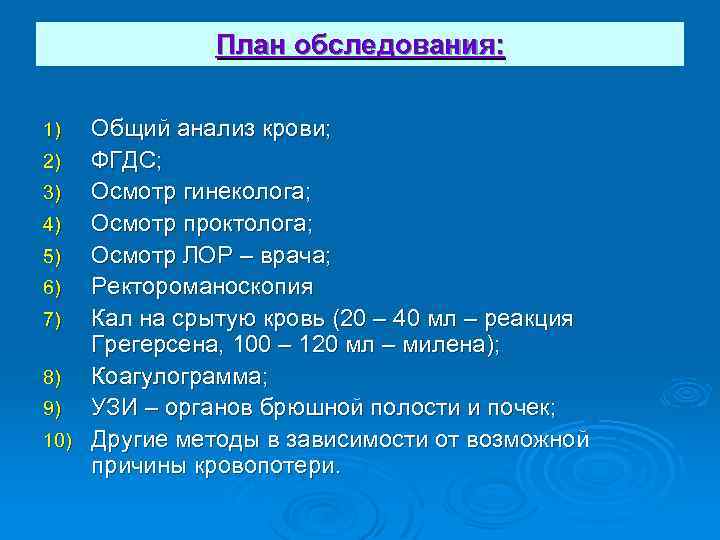 План обследования:

1) Общий анализ крови;
2) ФГДС;
3) Осмотр гинеколога;
4) Осмотр проктолога;
5) Осмотр ЛОР – врача;
6) Ректороманоскопия
7) Кал на срытую кровь (20 – 40 мл – реакция Грегерсена, 100 – 120 мл – милена);
8) Коагулограмма;
9) УЗИ – органов брюшной полости и почек;
10) Другие методы в зависимости от возможной причины кровопотери.